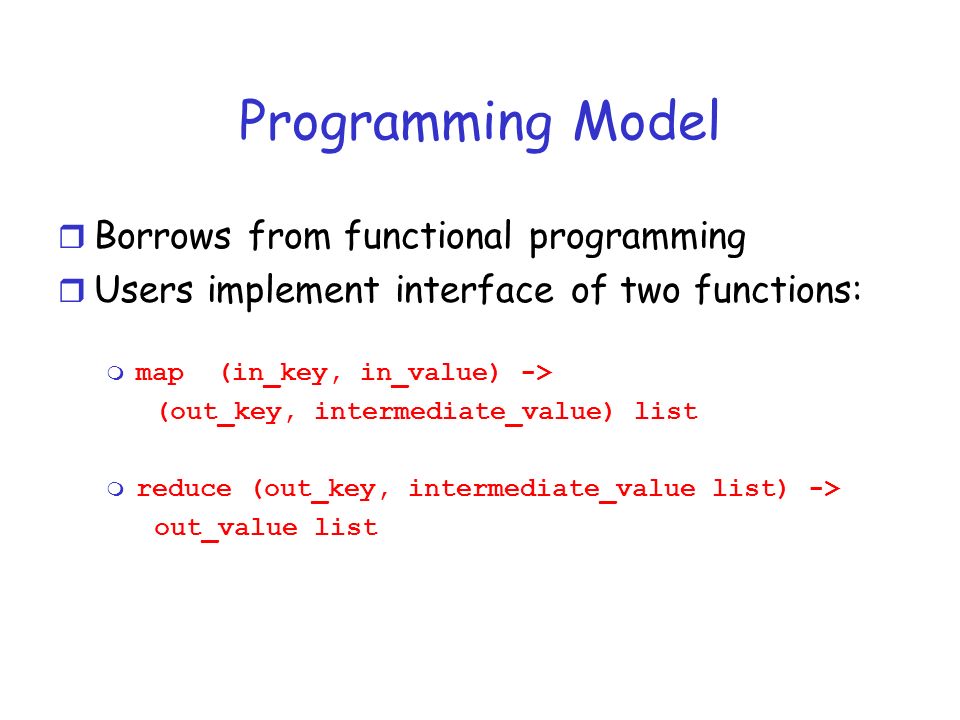 Programming Model

Borrows from functional programming

Users implement interface of two functions:

map (in_key, in_value) -> (out_key, intermediate_value) list

reduce (out_key, intermediate_value list) -> out_value list